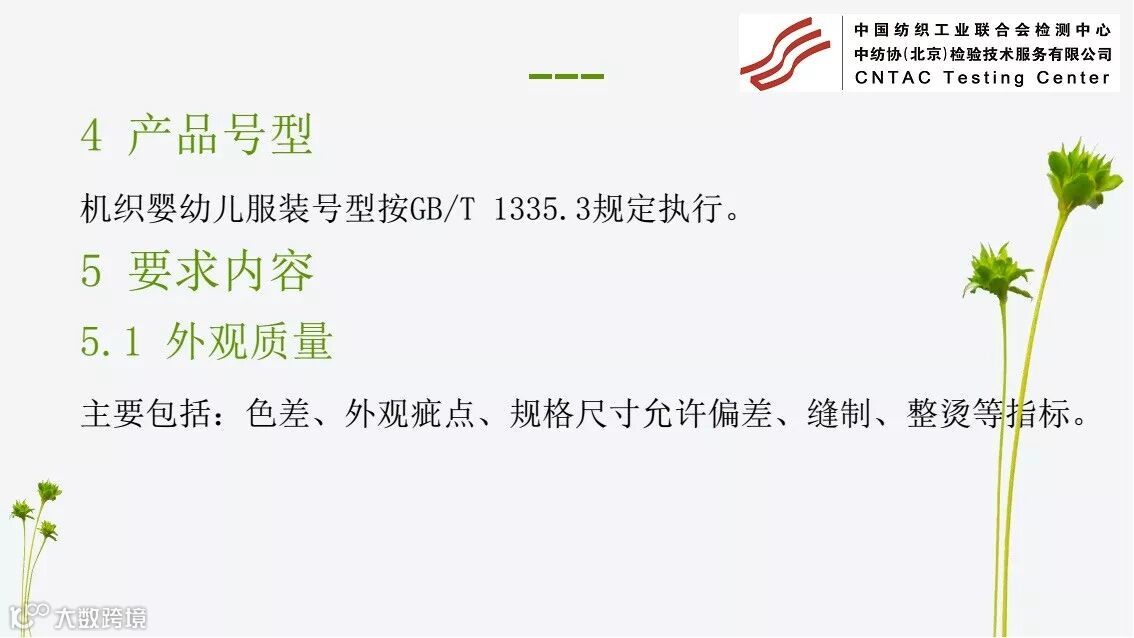 中国纺织工业联合会检测中心
中纺协(北京)检验技术服务有限公司
CNTAC Testing Center

4 产品号型

机织婴幼儿服装号型按GB/T 1335.3规定执行。

5 要求内容

5.1 外观质量

主要包括：色差、外观疵点、规格尺寸允许偏差、缝制、整烫等指标。

大数跨境